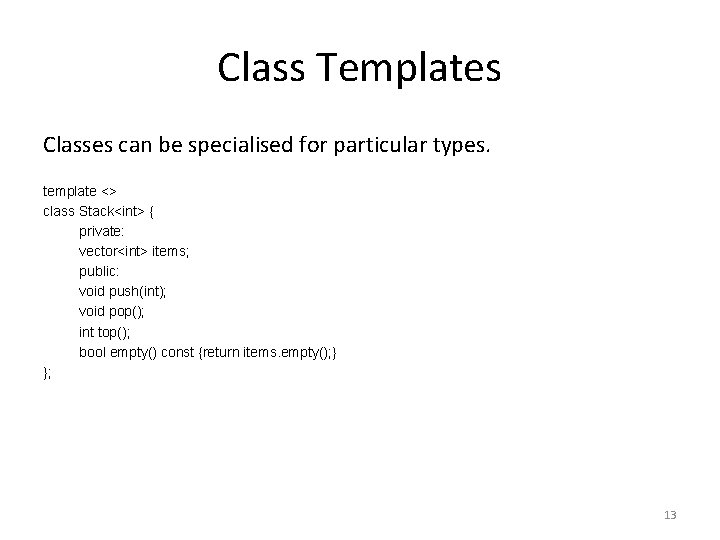 Class Templates

Classes can be specialised for particular types.

template <>
class Stack<int> {
private:
vector<int> items;
public:
void push(int);
void pop();
int top();
bool empty() const {return items.empty();}
};

13